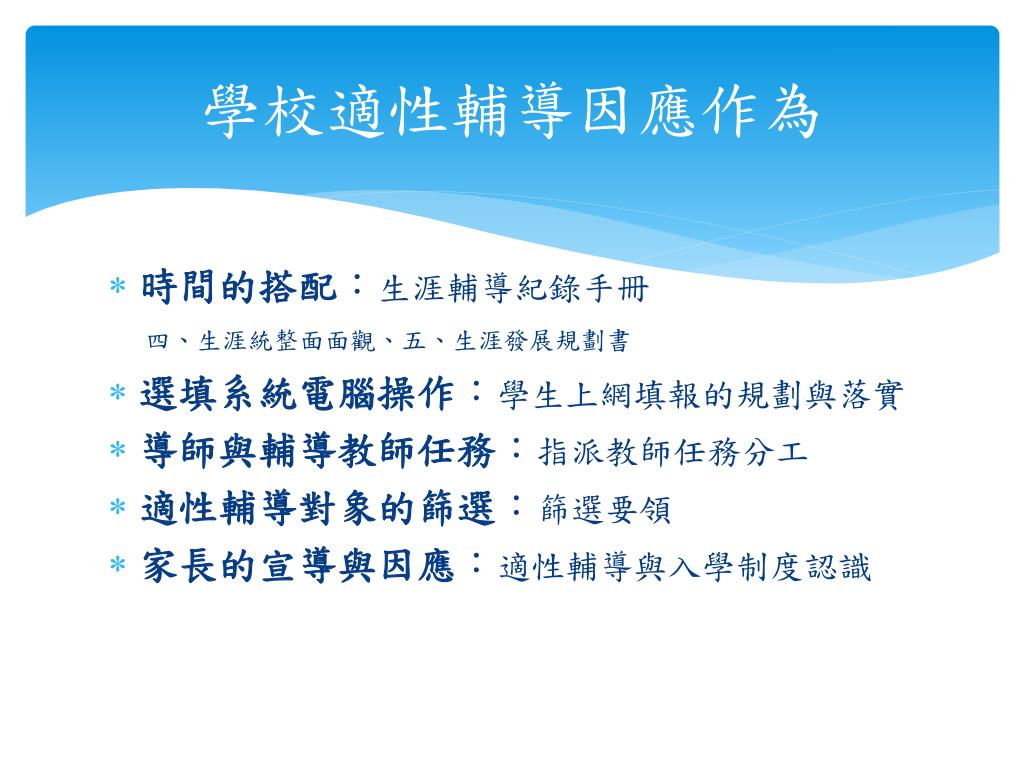 學校適性輔導因應作為

* 時間的搭配：生涯輔導紀錄手冊
四、生涯統整面面觀、五、生涯發展規劃書
* 選填系統電腦操作：學生上網填報的規劃與落實
* 導師與輔導教師任務：指派教師任務分工
* 適性輔導對象的篩選：篩選要領
* 家長的宣導與因應：適性輔導與入學制度認識